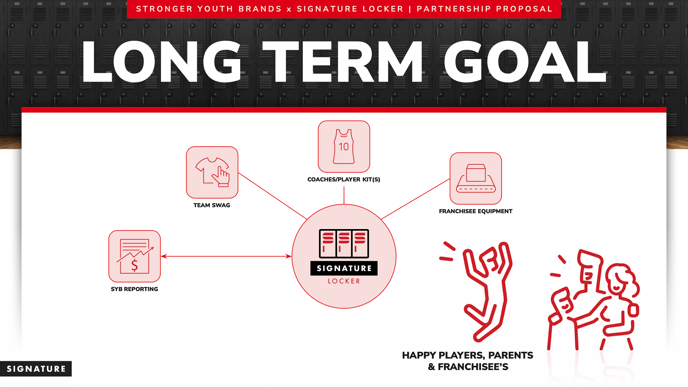 STRONGER YOUTH BRANDS x SIGNATURE LOCKER | PARTNERSHIP PROPOSAL

LONG TERM GOAL

10

COACHES/PLAYER KIT(S)

TEAM SWAG

FRANCHISEE EQUIPMENT

$

SYB REPORTING

SIGNATURE
LOCKER

HAPPY PLAYERS, PARENTS & FRANCHISEE'S

SIGNATURE